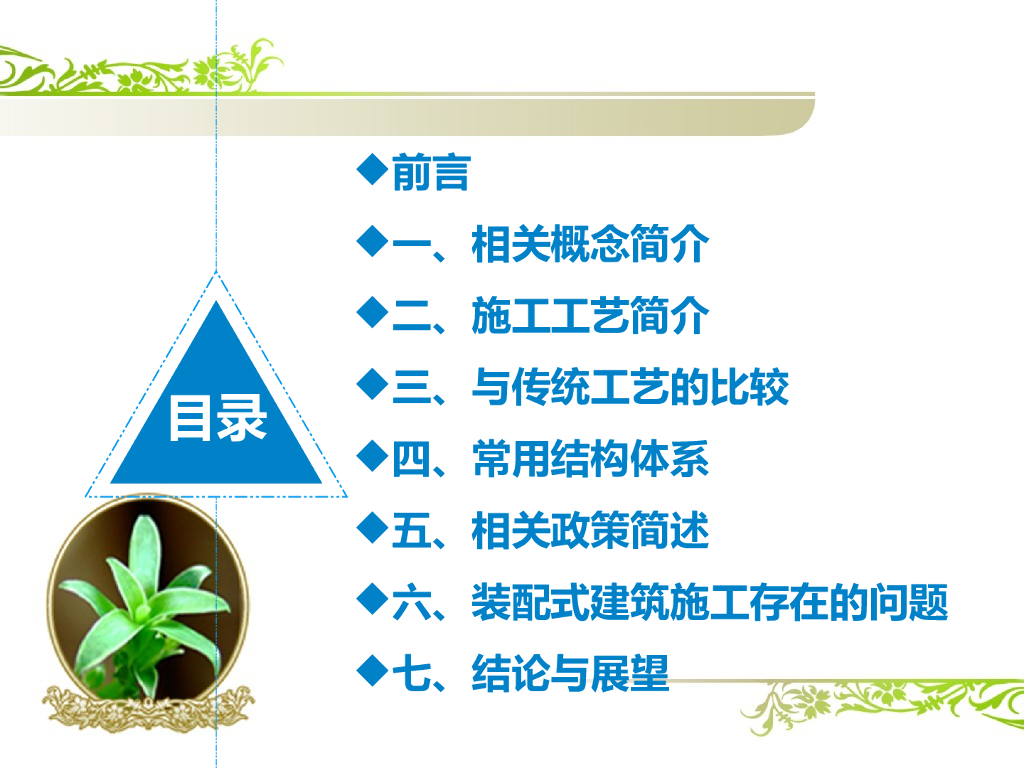 目录

◆前言

◆一、相关概念简介

◆二、施工工艺简介

◆三、与传统工艺的比较

◆四、常用结构体系

◆五、相关政策简述

◆六、装配式建筑施工存在的问题

◆七、结论与展望